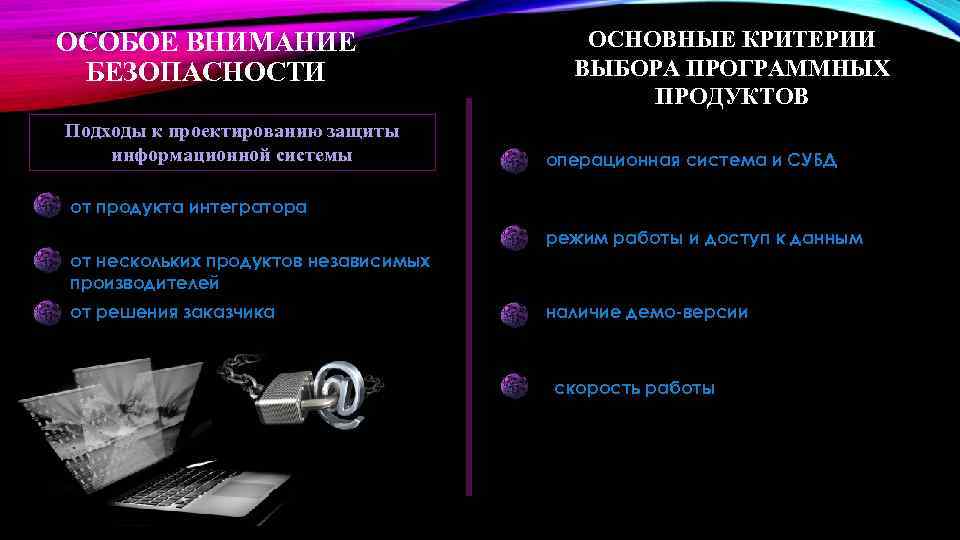 ОСОБОЕ ВНИМАНИЕ БЕЗОПАСНОСТИ

Подходы к проектированию защиты информационной системы

от продукта интегратора

от нескольких продуктов независимых производителей

от решения заказчика

ОСНОВНЫЕ КРИТЕРИИ ВЫБОРА ПРОГРАММНЫХ ПРОДУКТОВ

операционная система и СУБД

режим работы и доступ к данным

наличие демо-версии

скорость работы